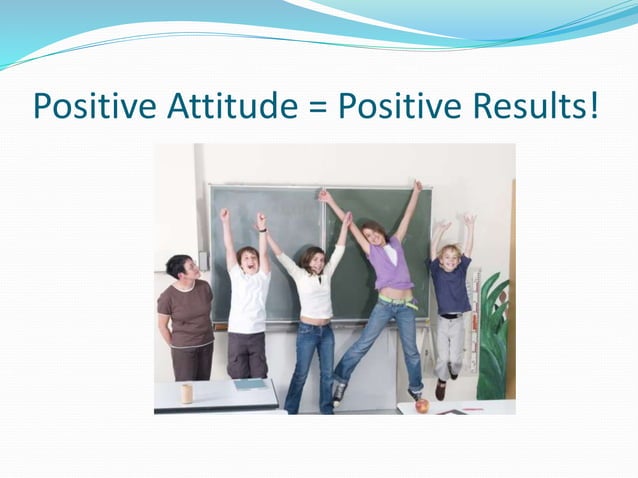 Positive Attitude = Positive Results!